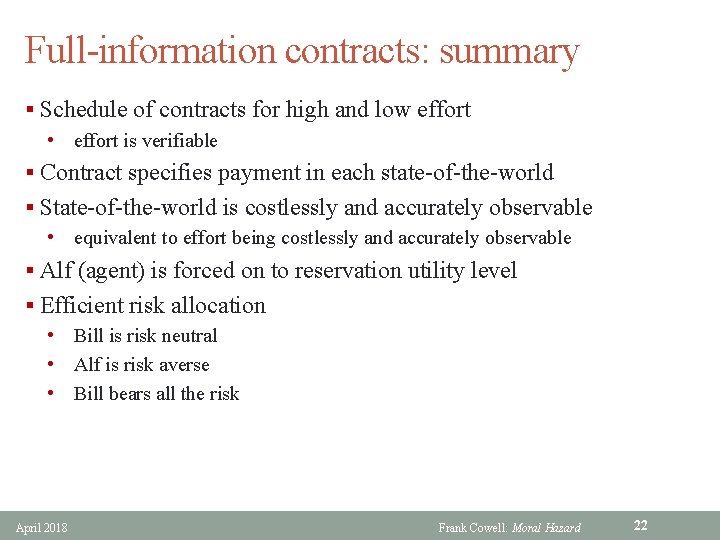 Full-information contracts: summary

▪ Schedule of contracts for high and low effort
• effort is verifiable
▪ Contract specifies payment in each state-of-the-world
▪ State-of-the-world is costlessly and accurately observable
• equivalent to effort being costlessly and accurately observable
▪ Alf (agent) is forced on to reservation utility level
▪ Efficient risk allocation
• Bill is risk neutral
• Alf is risk averse
• Bill bears all the risk

April 2018
Frank Cowell: Moral Hazard
22